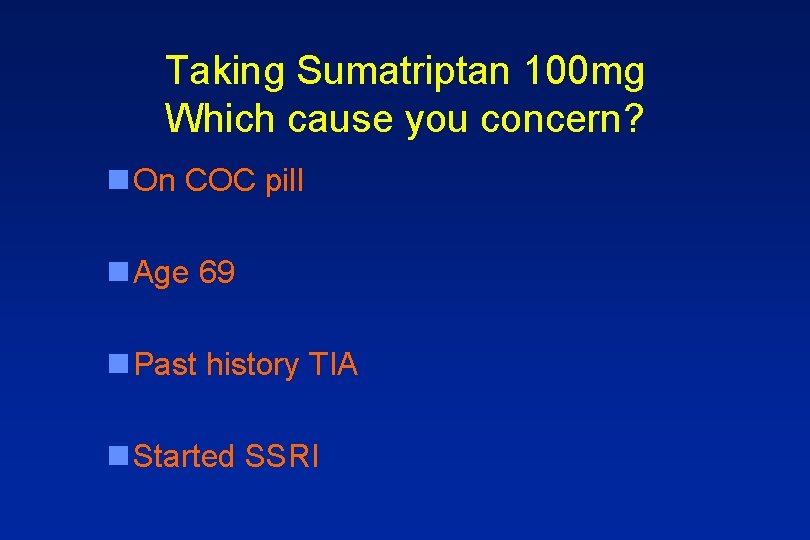 Taking Sumatriptan 100mg
Which cause you concern?

On COC pill

Age 69

Past history TIA

Started SSRI